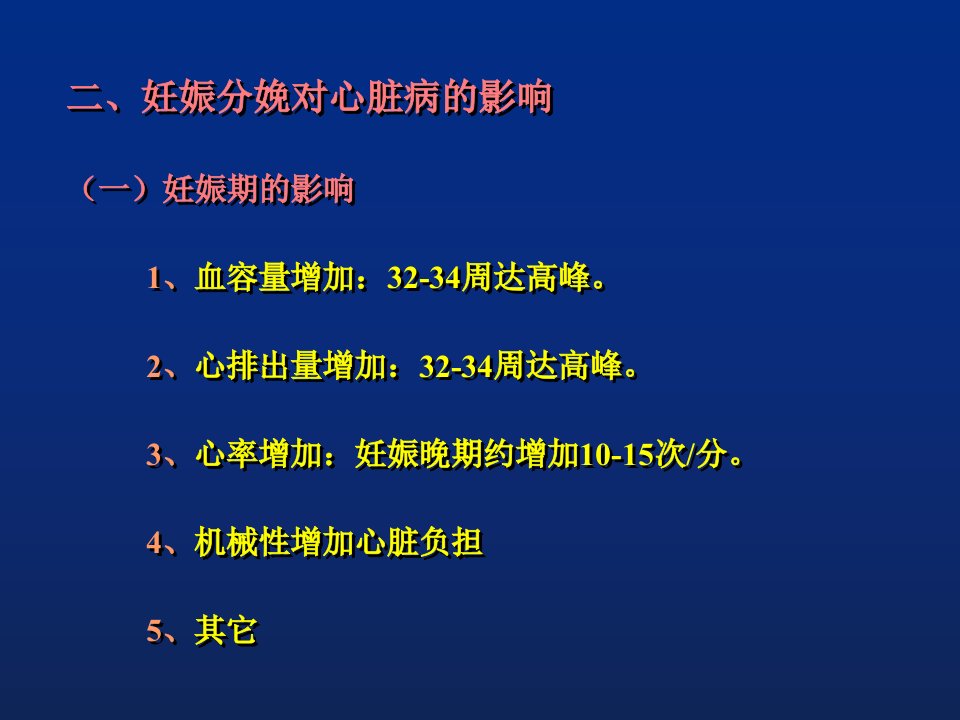 二、妊娠分娩对心脏病的影响

（一）妊娠期的影响

1、血容量增加：32-34周达高峰。

2、心排出量增加：32-34周达高峰。

3、心率增加：妊娠晚期约增加10-15次/分。

4、机械性增加心脏负担

5、其它